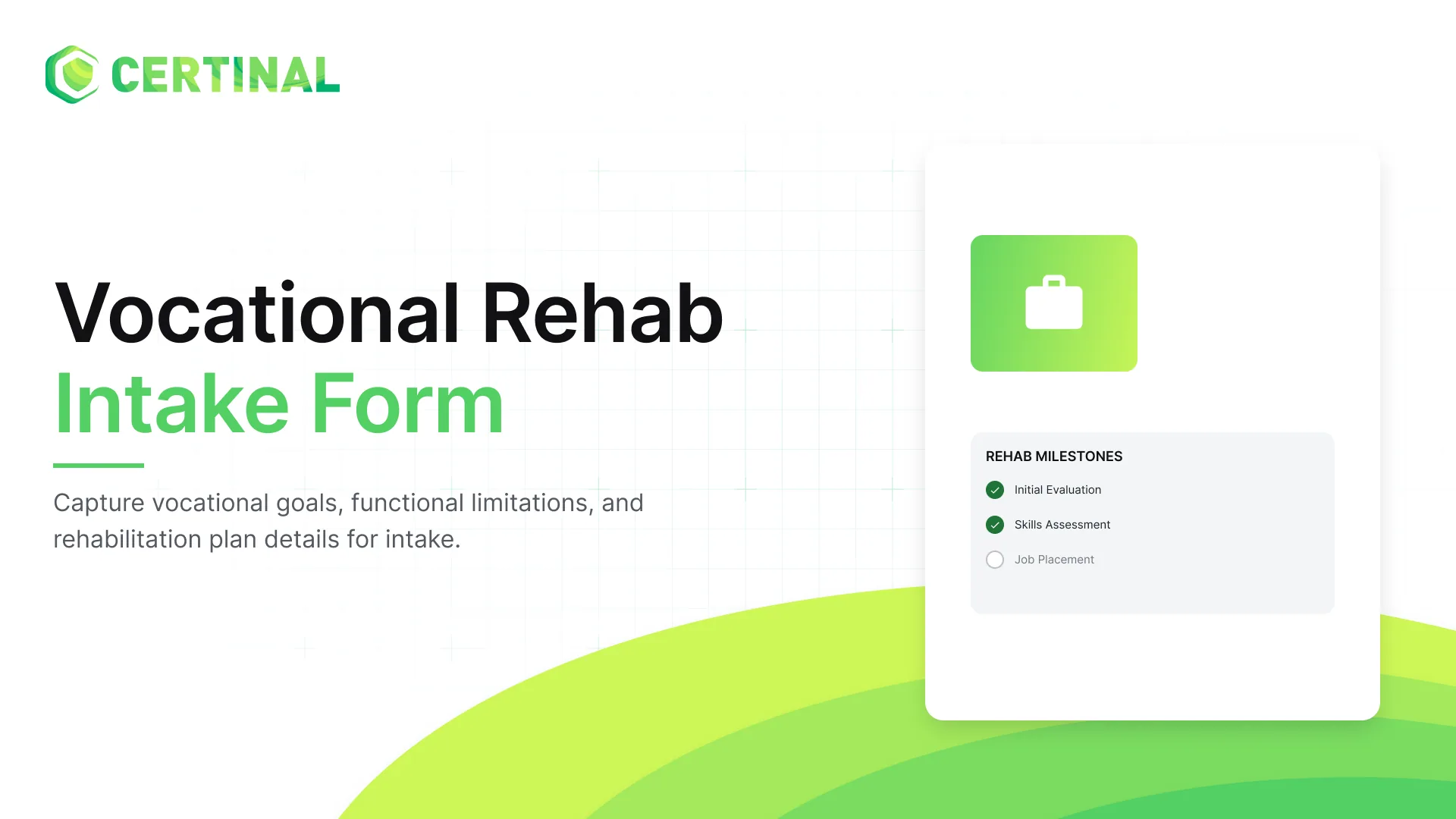 CERTINAL

Vocational Rehab
Intake Form

Capture vocational goals, functional limitations, and rehabilitation plan details for intake.

REHAB MILESTONES
☑ Initial Evaluation
☑ Skills Assessment
☐ Job Placement